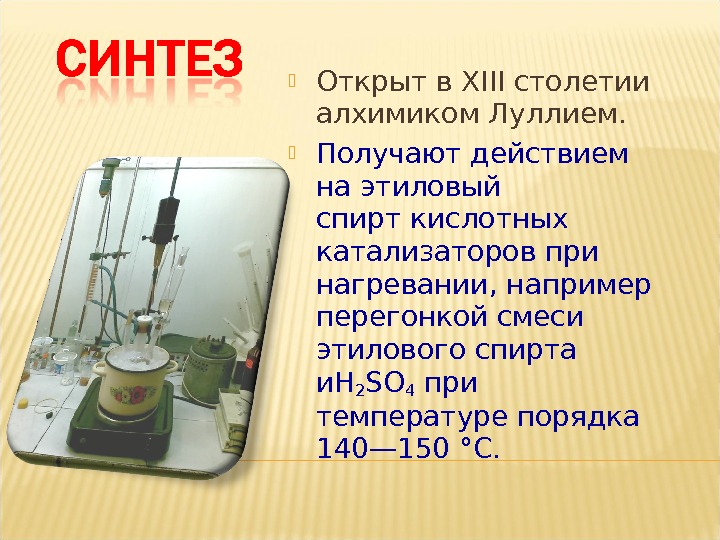 СИНТЕЗ

Открыт в XIII столетии алхимиком Луллием.

Получают действием на этиловый спирт кислотных катализаторов при нагревании, например перегонкой смеси этилового спирта и$H_2SO_4$ при температуре порядка 140—150 °C.